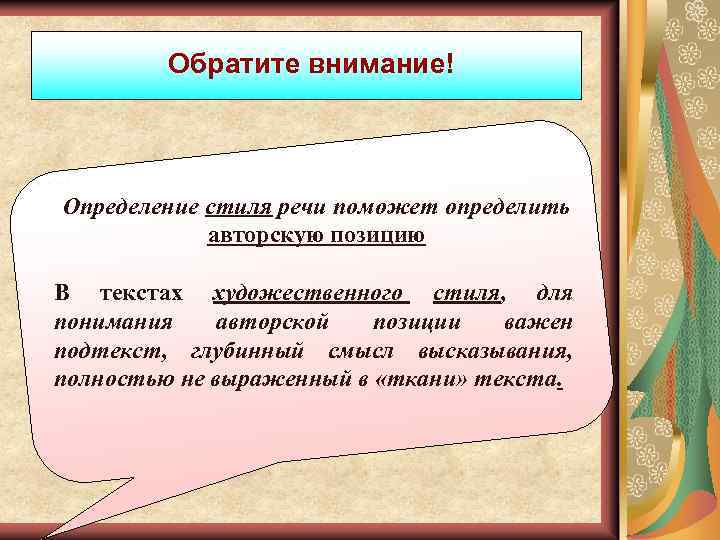 Обратите внимание!

Определение стиля речи поможет определить авторскую позицию

В текстах художественного стиля, для понимания авторской позиции важен подтекст, глубинный смысл высказывания, полностью не выраженный в «ткани» текста.